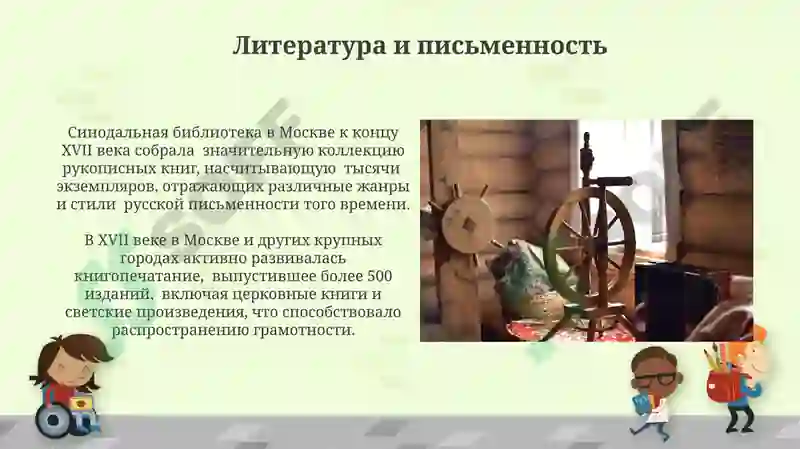 Литература и письменность

Синодальная библиотека в Москве к концу XVII века собрала значительную коллекцию рукописных книг, насчитывающую тысячи экземпляров, отражающих различные жанры и стили русской письменности того времени.

В XVII веке в Москве и других крупных городах активно развивалась книгопечатание, выпустившее более 500 изданий, включая церковные книги и светские произведения, что способствовало распространению грамотности.